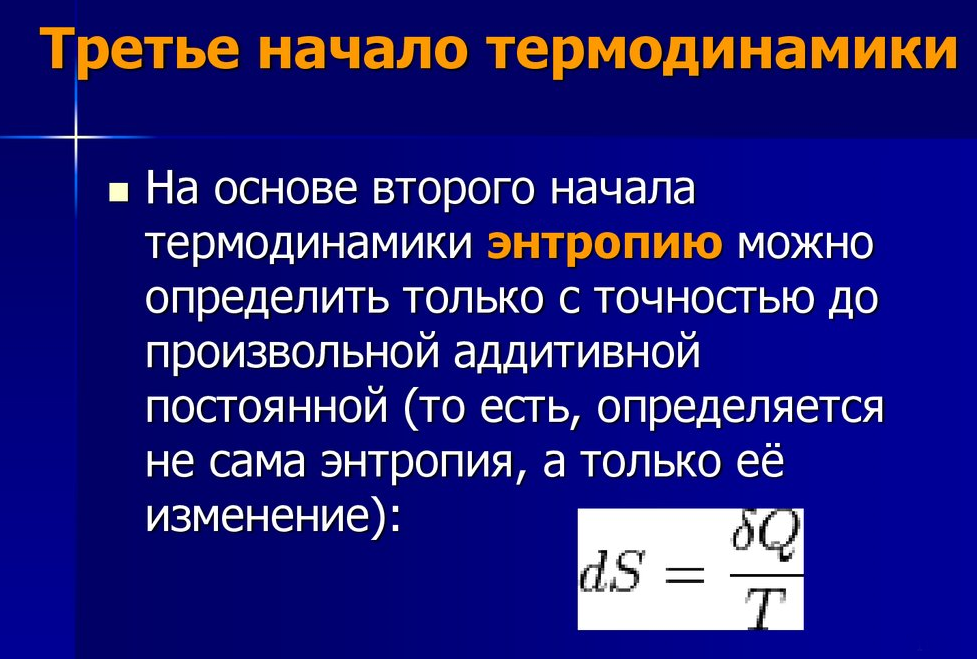 Третье начало термодинамики

На основе второго начала термодинамики энтропию можно определить только с точностью до произвольной аддитивной постоянной (то есть, определяется не сама энтропия, а только её изменение):

$dS = \frac{\delta Q}{T}$